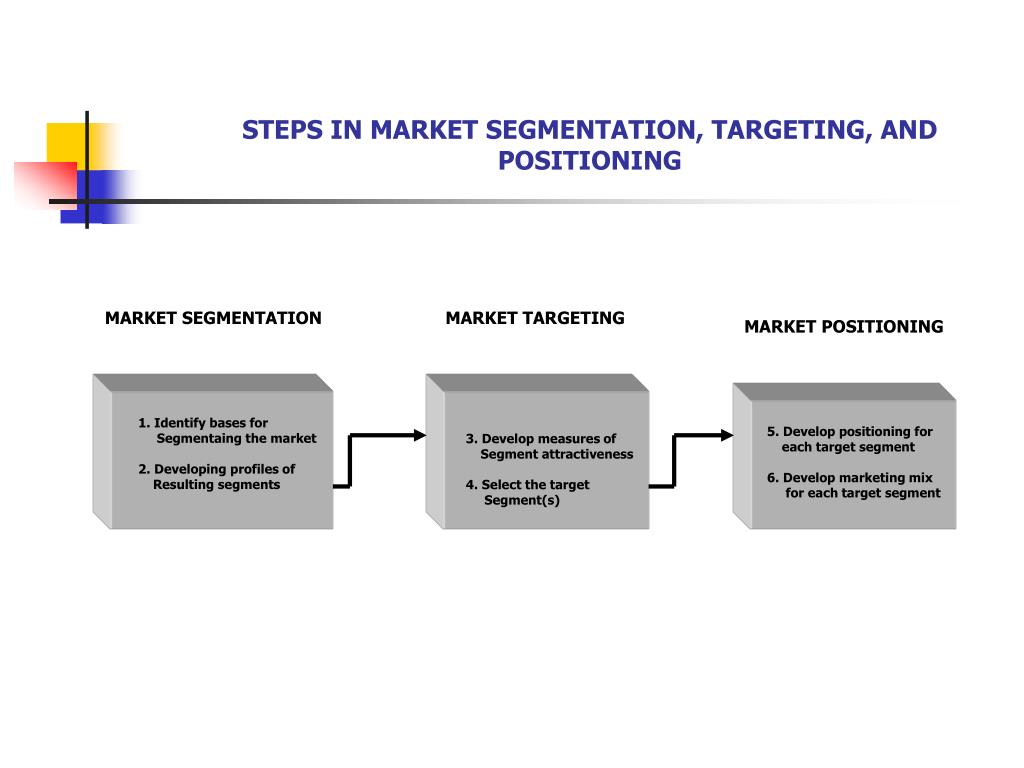 STEPS IN MARKET SEGMENTATION, TARGETING, AND POSITIONING

MARKET SEGMENTATION

1. Identify bases for Segmentaing the market

2. Developing profiles of Resulting segments

MARKET TARGETING

3. Develop measures of Segment attractiveness

4. Select the target Segment(s)

MARKET POSITIONING

5. Develop positioning for each target segment

6. Develop marketing mix for each target segment